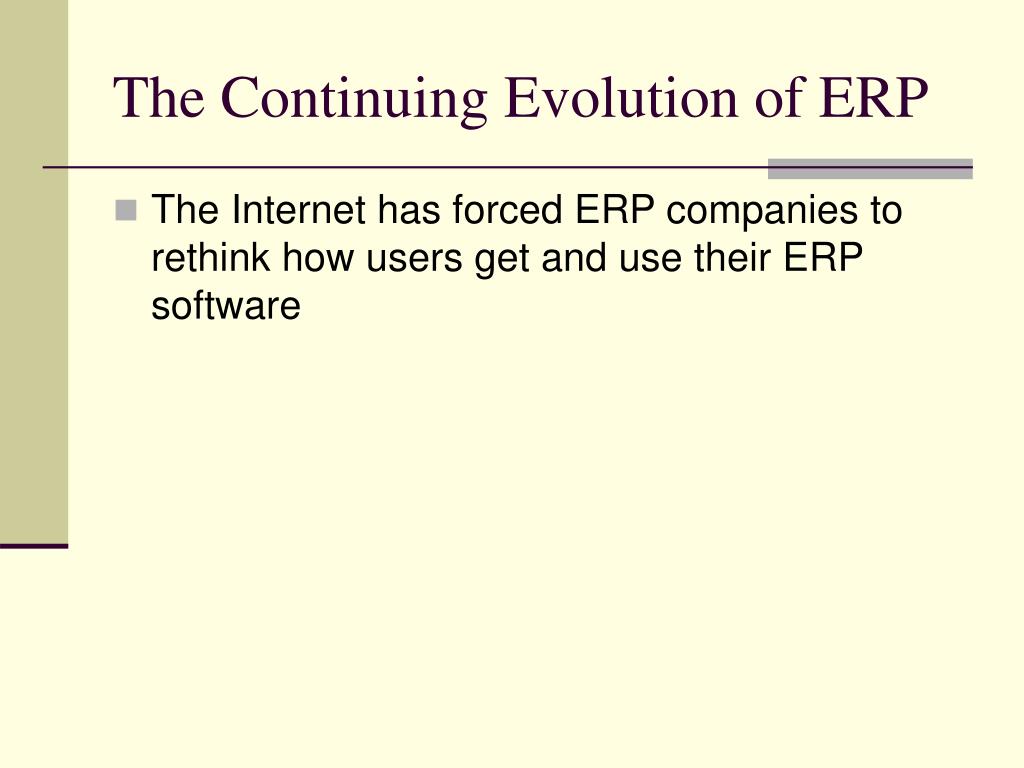 The Continuing Evolution of ERP

The Internet has forced ERP companies to rethink how users get and use their ERP software